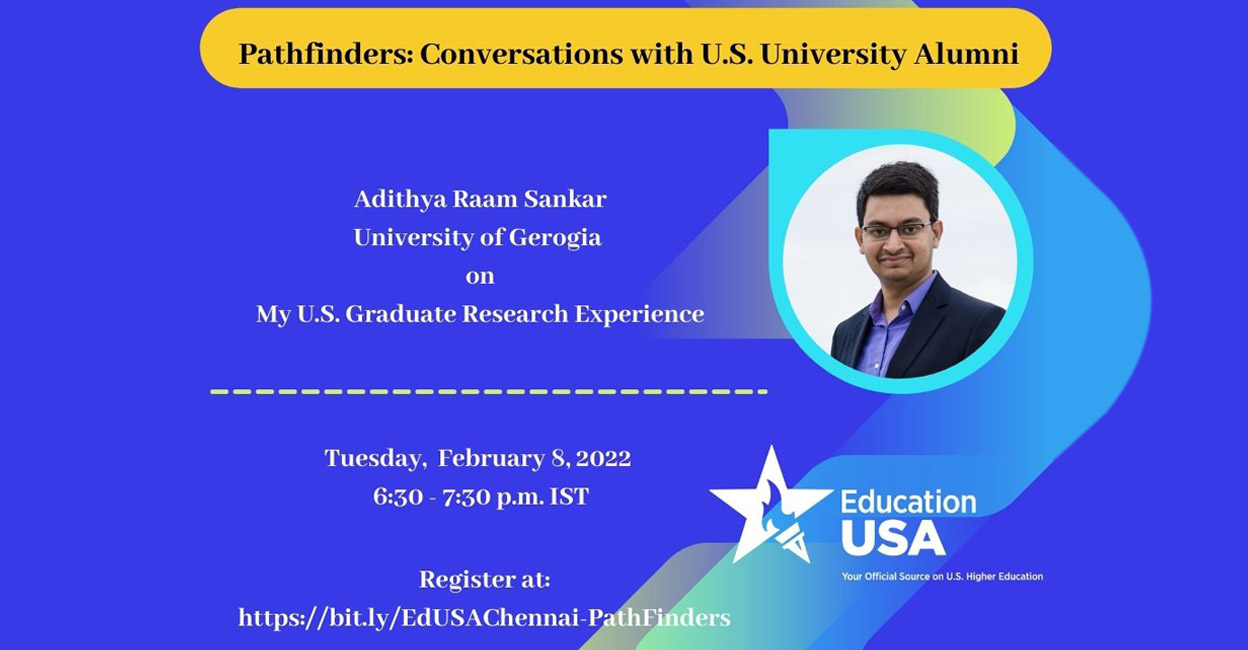 Pathfinders: Conversations with U.S. University Alumni

Adithya Raam Sankar
University of Gerogia
on
My U.S. Graduate Research Experience

Tuesday, February 8, 2022
6:30 - 7:30 p.m. IST

Register at:
https://bit.ly/EdUSAChennai-PathFinders

Education USA
Your Official Source on U.S. Higher Education